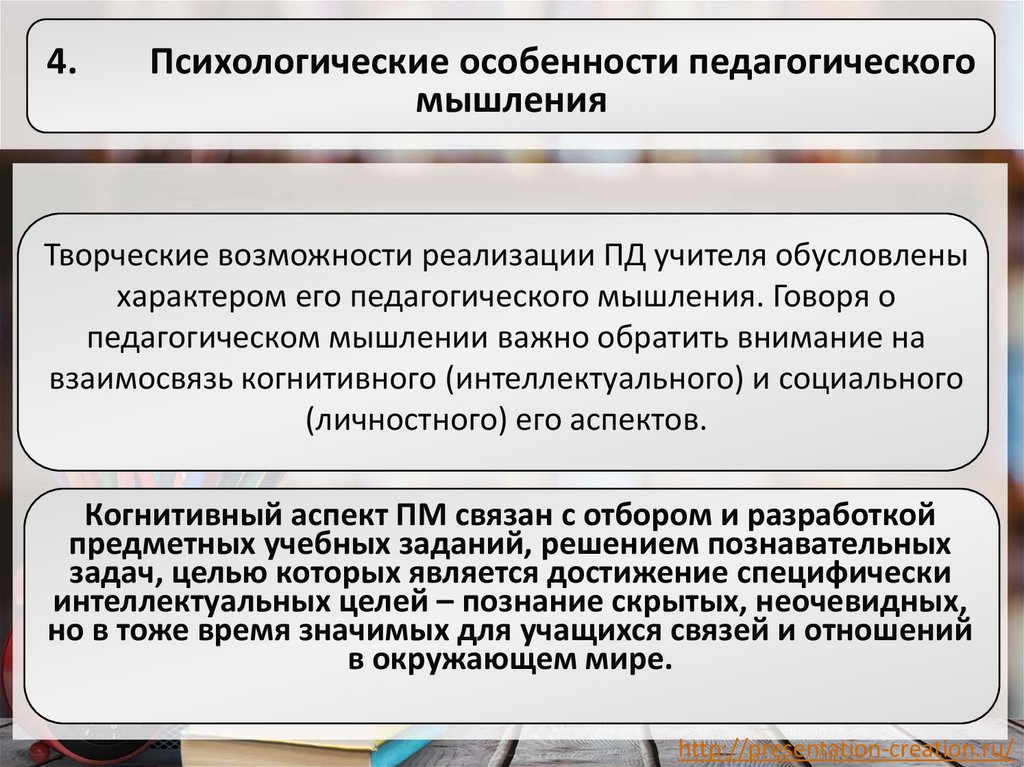 4. Психологические особенности педагогического мышления

Творческие возможности реализации ПД учителя обусловлены характером его педагогического мышления. Говоря о педагогическом мышлении важно обратить внимание на взаимосвязь когнитивного (интеллектуального) и социального (личностного) его аспектов.

Когнитивный аспект ПМ связан с отбором и разработкой предметных учебных заданий, решением познавательных задач, целью которых является достижение специфически интеллектуальных целей – познание скрытых, неочевидных, но в тоже время значимых для учащихся связей и отношений в окружающем мире.

http://presentation-creation.ru/